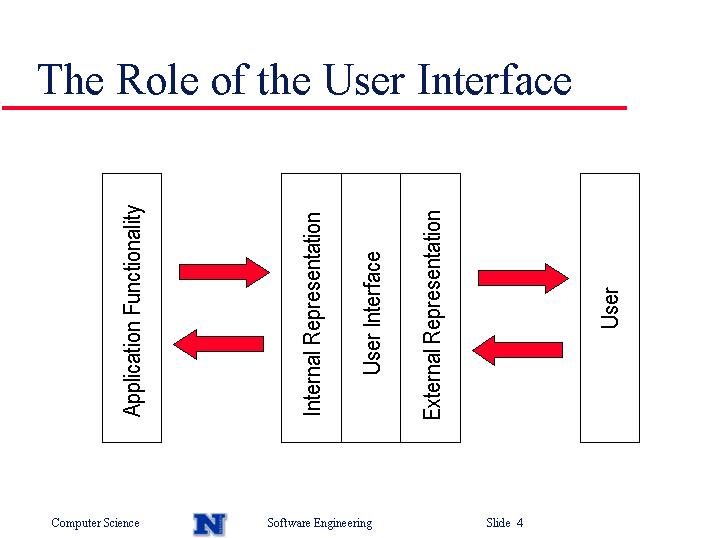 The Role of the User Interface

Application Functionality

Internal Representation

User Interface

External Representation

User

Computer Science

N

Software Engineering

Slide 4